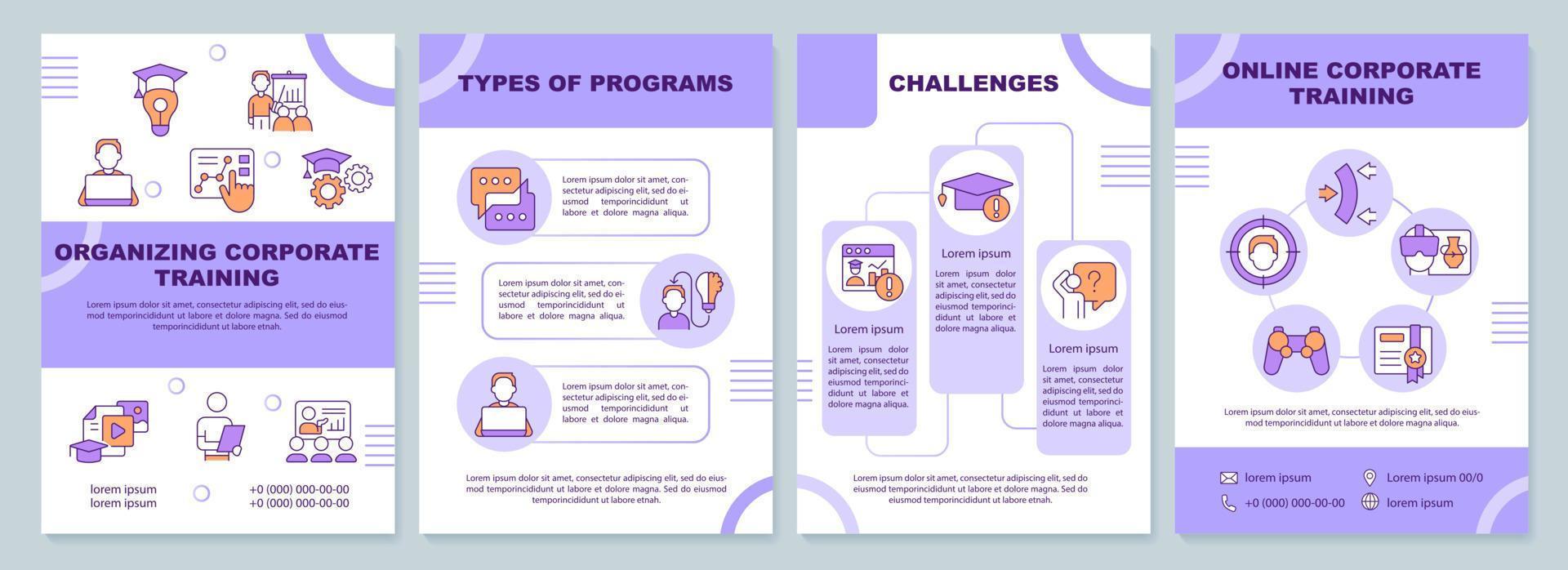 ORGANIZING CORPORATE TRAINING

Lorem ipsum dolor sit amet, consectetur adipiscing elit, sed do eiusmod temporincididunt ut labore et dolore magna. Sed do eiusmod temporincididunt ut labore etnah.

lorem ipsum
lorem ipsum

+0 (000) 000-00-00
+0 (000) 000-00-00

TYPES OF PROGRAMS

Lorem ipsum dolor sit amet, consectetur adipiscing elit, sed do eiusmod temporincididunt ut labore et dolore magna aliqua.

Lorem ipsum dolor sit amet, consectetur adipiscing elit, sed do eiusmod temporincididunt ut labore et dolore magna aliqua.

Lorem ipsum dolor sit amet, consectetur adipiscing elit, sed do eiusmod temporincididunt ut labore et dolore magna aliqua.

Lorem ipsum dolor sit amet, consectetur adipiscing elit, sed do eiusmod temporincididunt ut labore et dolore magna. Sed do eiusmod temporincididunt ut labore etnah.

CHALLENGES

Lorem ipsum
Lorem ipsum dolor sit amet, consectetur adipiscing elit, sed do eiusmod temporincididunt ut labore et dolore magna aliqua.

Lorem ipsum
Lorem ipsum dolor sit amet, consectetur adipiscing elit, sed do eiusmod temporincididunt ut labore et dolore magna aliqua.

Lorem ipsum
Lorem ipsum dolor sit amet, consectetur adipiscing elit, sed do eiusmod temporincididunt ut labore et dolore magna aliqua.

Lorem ipsum dolor sit amet, consectetur adipiscing elit, sed do eiusmod temporincididunt ut labore et dolore magna. Sed do eiusmod temporincididunt ut labore etnah.

ONLINE CORPORATE TRAINING

Lorem ipsum dolor sit amet, consectetur adipiscing elit, sed do eiusmod temporincididunt ut labore et dolore magna aliqua.

lorem ipsum
+0 (000) 000-00-00
Lorem ipsum 00/0
lorem ipsum